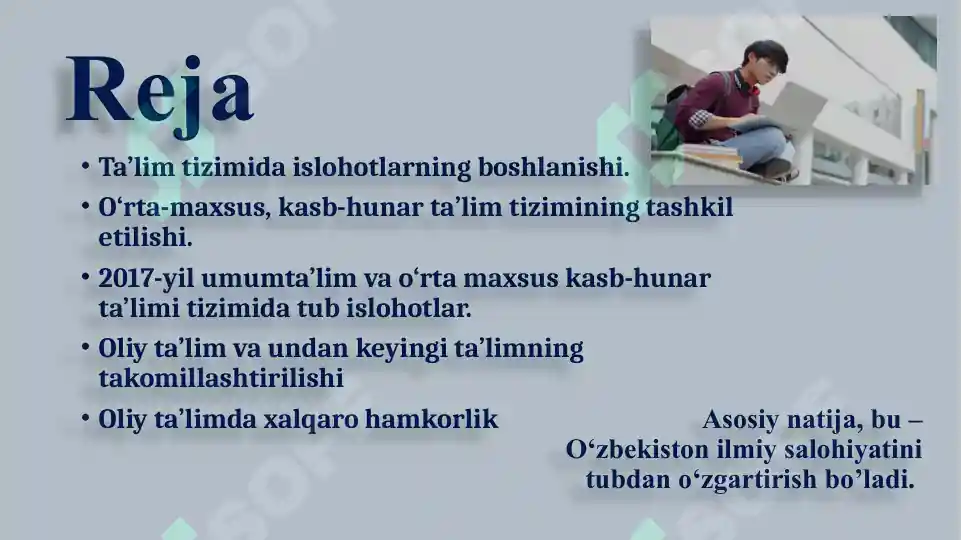 Reja

• Ta’lim tizimida islohotlarning boshlanishi.
• O‘rta-maxsus, kasb-hunar ta’lim tizimining tashkil etilishi.
• 2017-yil umumta’lim va o‘rta maxsus kasb-hunar ta’limi tizimida tub islohotlar.
• Oliy ta’lim va undan keyingi ta’limning takomillashtirilishi
• Oliy ta’limda xalqaro hamkorlik

Asosiy natija, bu – O‘zbekiston ilmiy salohiyatini tubdan o‘zgartirish bo’ladi.